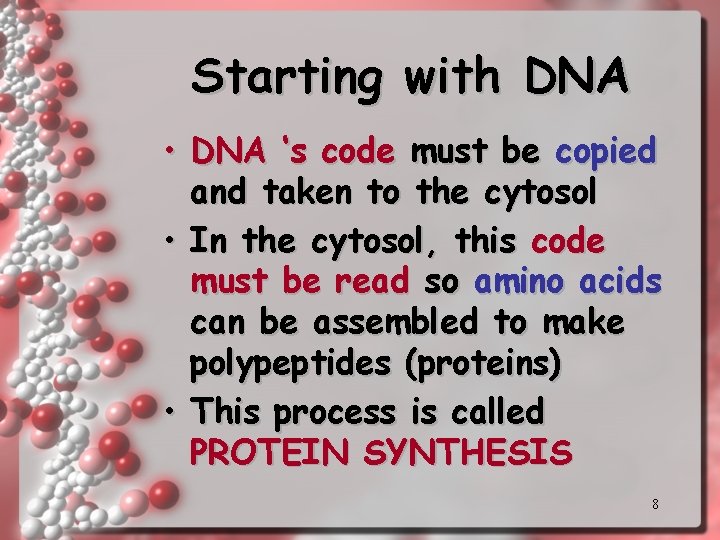 Starting with DNA

• DNA 's code must be copied and taken to the cytosol
• In the cytosol, this code must be read so amino acids can be assembled to make polypeptides (proteins)
• This process is called PROTEIN SYNTHESIS

8